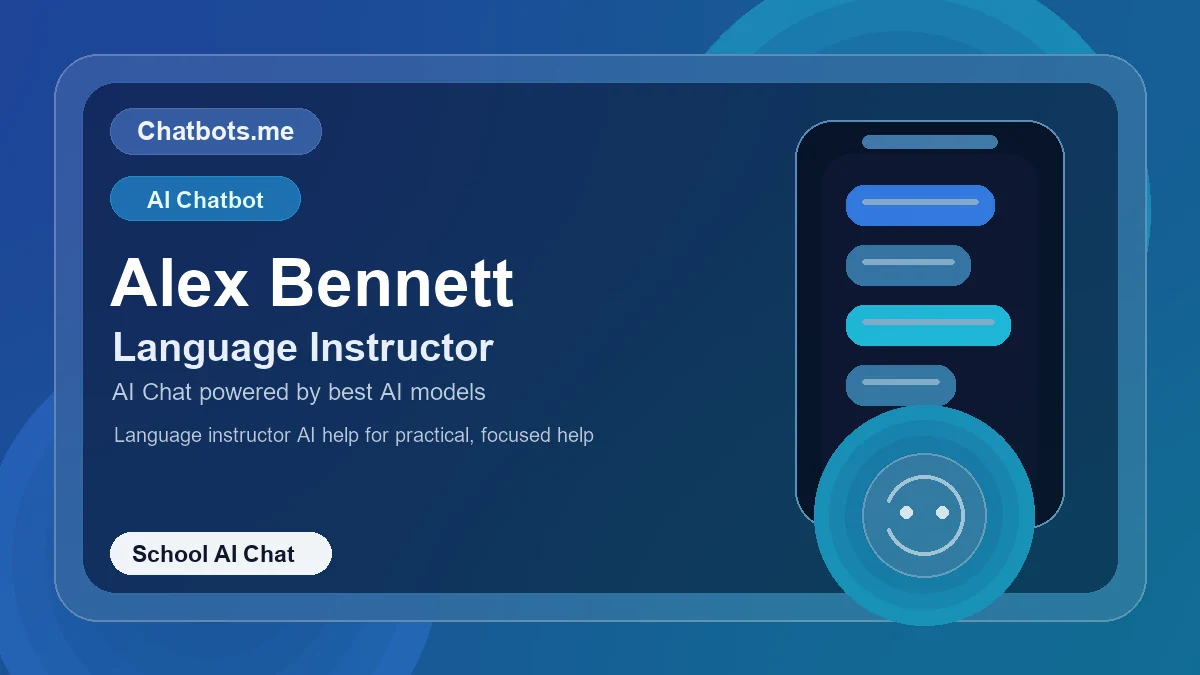 Chatbots.me

AI Chatbot

Alex Bennett

Language Instructor

AI Chat powered by best AI models

Language instructor AI help for practical, focused help

School AI Chat